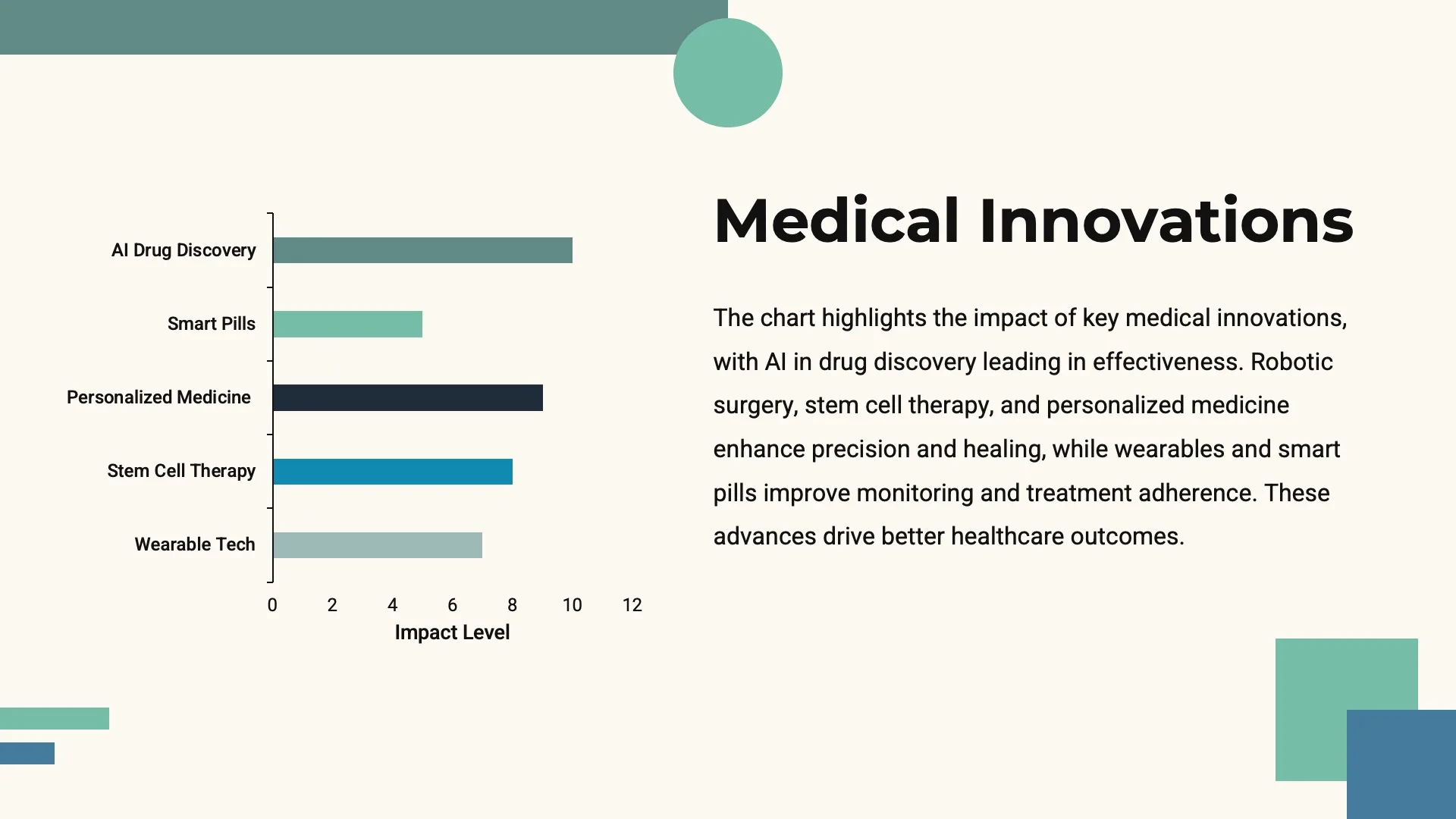 AI Drug Discovery
Smart Pills
Personalized Medicine
Stem Cell Therapy
Wearable Tech

0 2 4 6 8 10 12
Impact Level

Medical Innovations

The chart highlights the impact of key medical innovations, with AI in drug discovery leading in effectiveness. Robotic surgery, stem cell therapy, and personalized medicine enhance precision and healing, while wearables and smart pills improve monitoring and treatment adherence. These advances drive better healthcare outcomes.